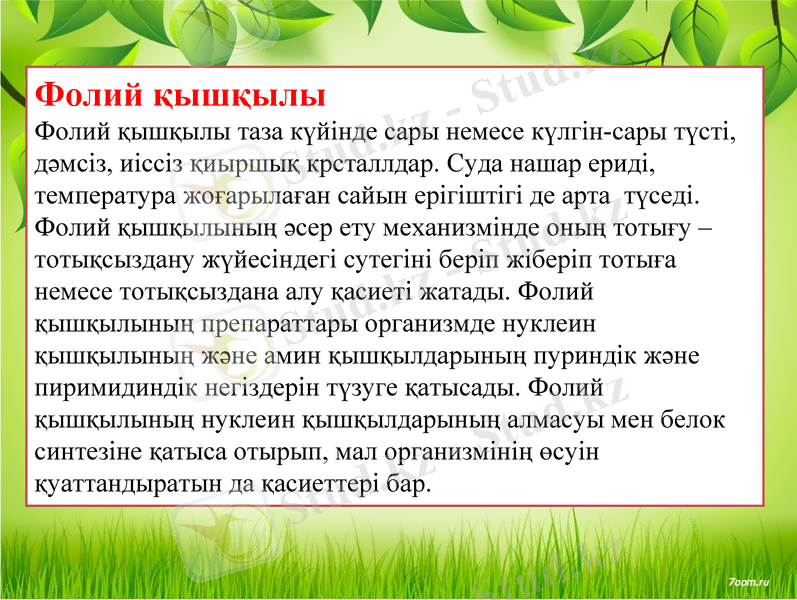 Фолий қышқылы

Фолий қышқылы таза күйінде сары немесе күлгін-сары түсті, дәмсіз, иіссіз қиыршық крсталлдар. Суда нашар ериді, температура жоғарылаған сайын ерігіштігі де арта түседі. Фолий қышқылының әсер ету механизмінде оның тотығу – тотықсыздану жүйесіндегі сутегіні беріп жіберіп тотыға немесе тотықсыздана алу қасиеті жатады. Фолий қышқылының препараттары организмде нуклеин қышқылының және амин қышқылдарының пуриндік және пиримидиндік негіздерін түзуге қатысады. Фолий қышқылының нуклеин қышқылдарының алмасуы мен белок синтезіне қатыса отырып, мал организмінің өсуін қуаттандыратын да қасиеттері бар.

Stud.kz - Stud.kz

7oom.ru